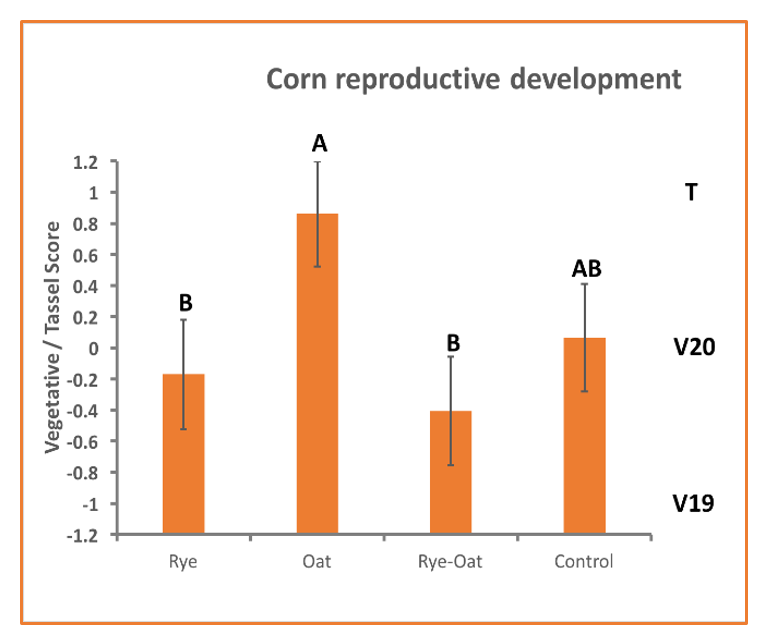 Corn reproductive development

Vegetative / Tassel Score

1.2
1
0.8
0.6
0.4
0.2
0
-0.2
-0.4
-0.6
-0.8
-1
-1.2

B
A
B
AB

T
V20
V19

Rye
Oat
Rye-Oat
Control